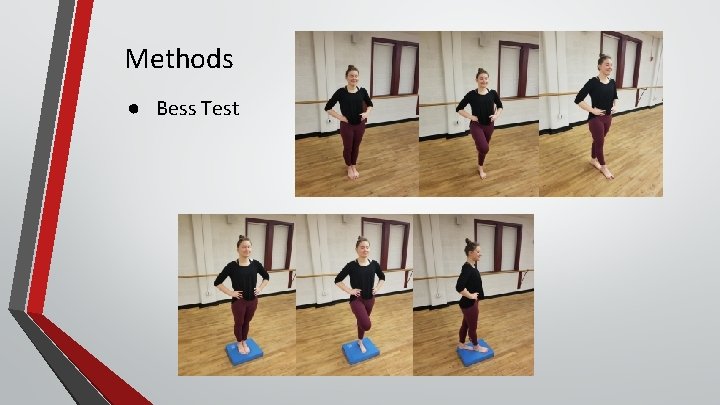 Methods

● Bess Test